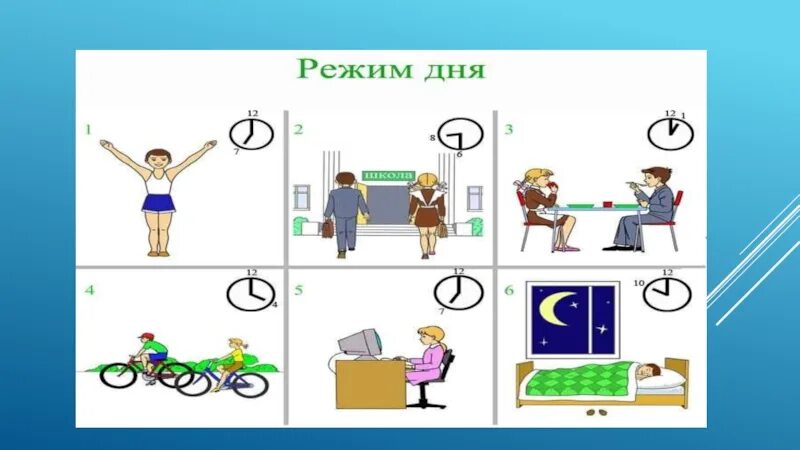 Режим дня

1
12
7

2
8
6
школа

3
12 1

4
12
4

5
12
7

6
10 12